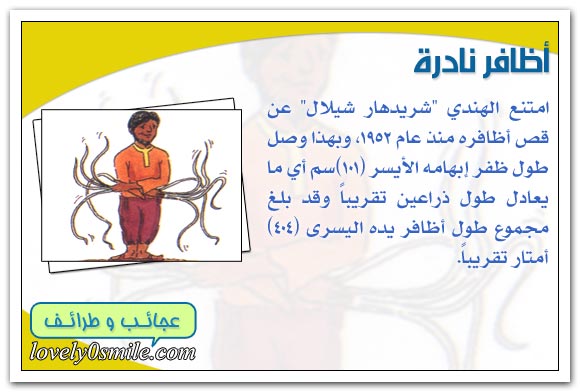 أظافر نادرة

امتنع الهندي "شريدهار شيلال" عن قص أظافره منذ عام ١٩٥٢، وبهذا وصل طول ظفر إبهامه الأيسر (١٠١)سم أي ما يعادل طول ذراعين تقريباً وقد بلغ مجموع طول أظافر يده اليسرى (٤٠٤) أمتار تقريباً.

عجائب و طرائف

lovely0smile.com